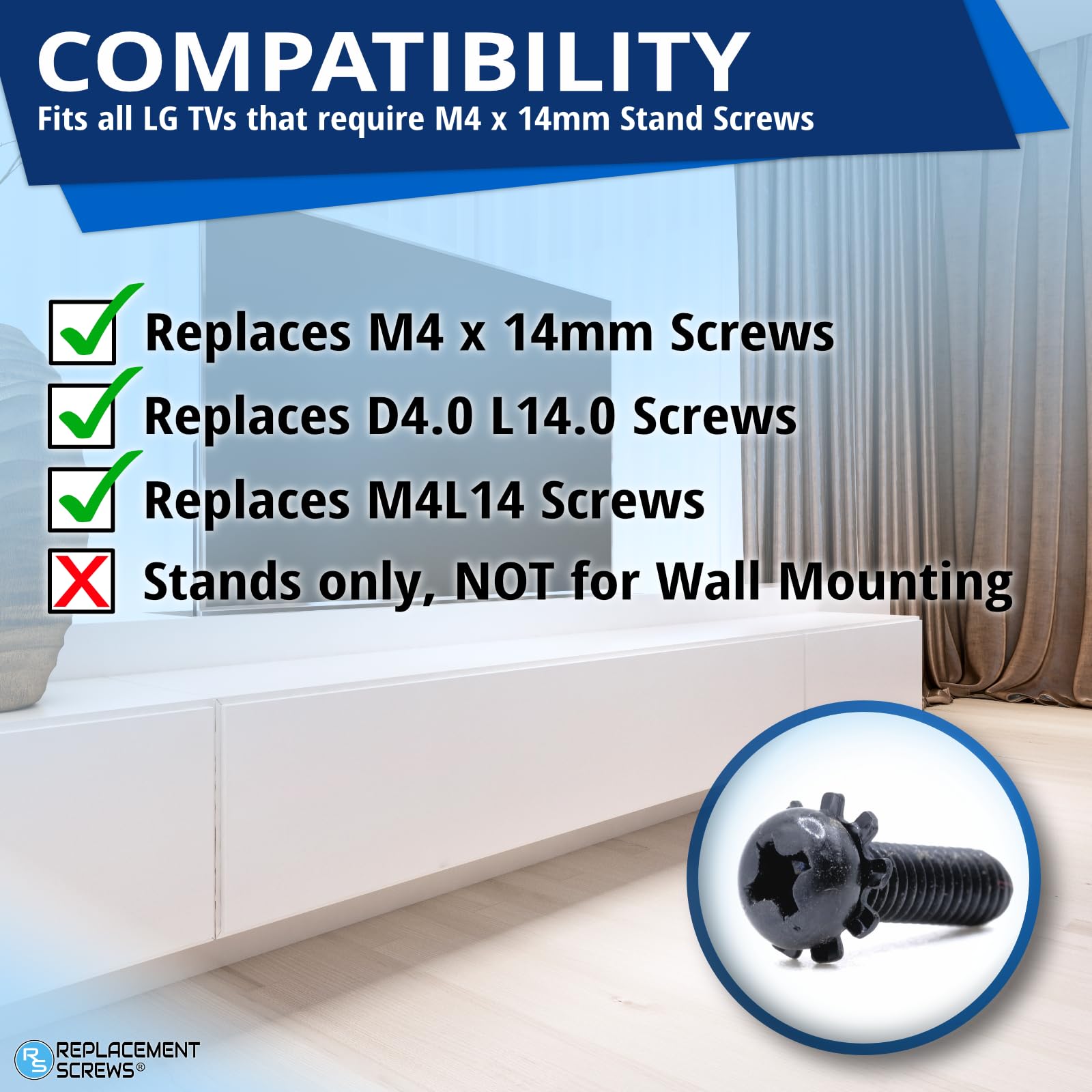 COMPATIBILITY
Fits all LG TVs that require M4 x 14mm Stand Screws

Replaces M4 x 14mm Screws
Replaces D4.0 L14.0 Screws
Replaces M4L14 Screws
Stands only, NOT for Wall Mounting

RS REPLACEMENT SCREWS®